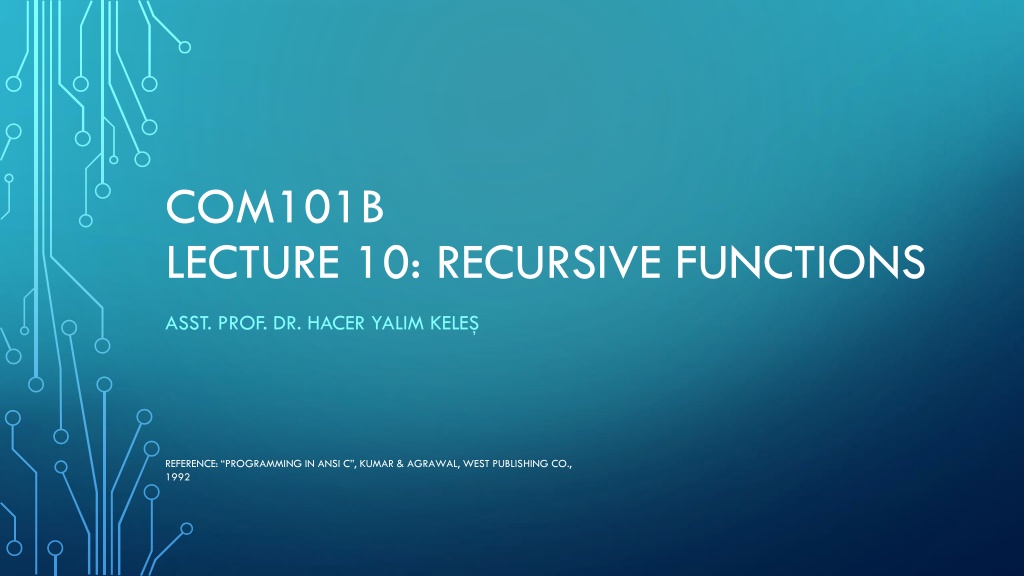 COM101B
LECTURE 10: RECURSIVE FUNCTIONS

ASST. PROF. DR. HACER YALIM KELEŞ

REFERENCE: "PROGRAMMING IN ANSI C", KUMAR & AGRAWAL, WEST PUBLISHING CO., 1992